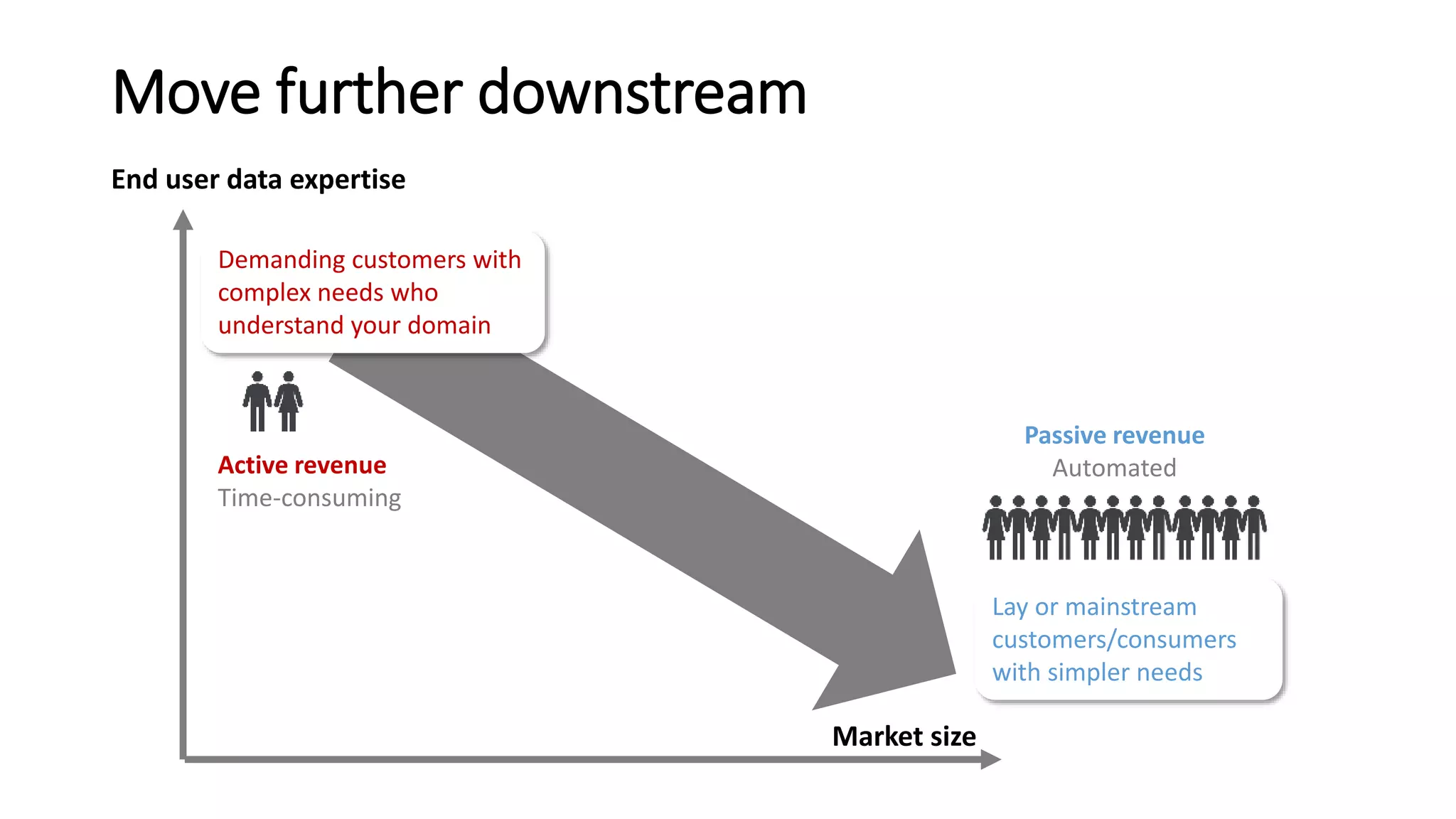 Move further downstream

End user data expertise

Demanding customers with complex needs who understand your domain

Active revenue
Time-consuming

Passive revenue
Automated

Lay or mainstream customers/consumers with simpler needs

Market size